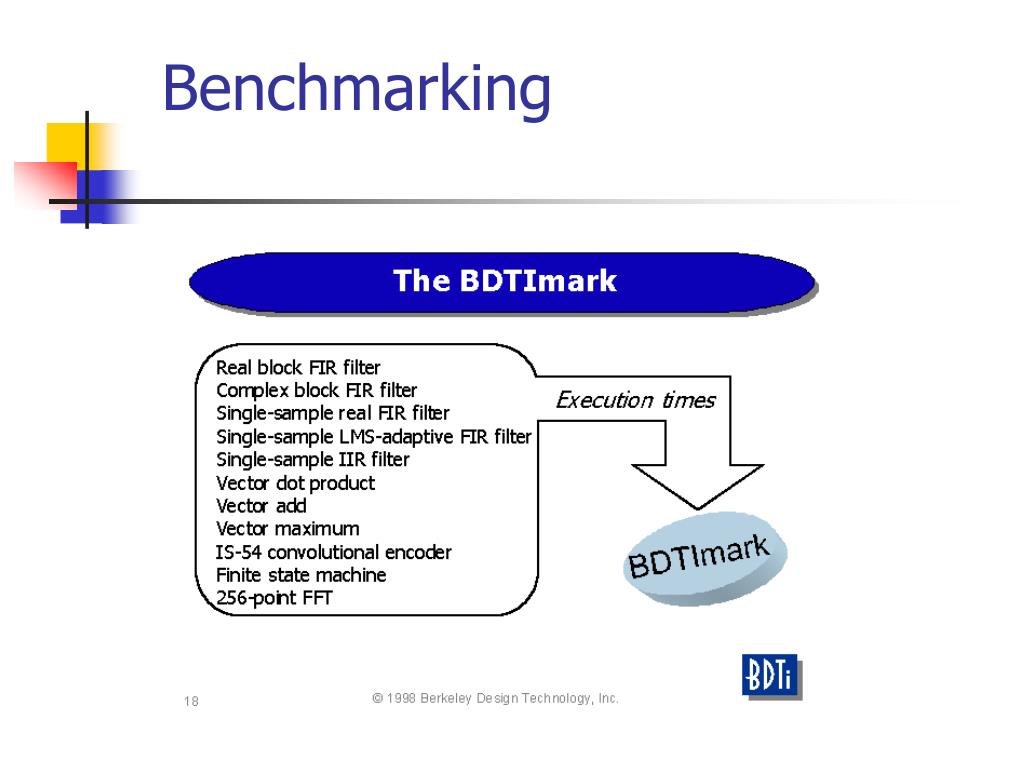 Benchmarking

The BDTImark

Real block FIR filter
Complex block FIR filter
Single-sample real FIR filter
Single-sample LMS-adaptive FIR filter
Single-sample IIR filter
Vector dot product
Vector add
Vector maximum
IS-54 convolutional encoder
Finite state machine
256-point FFT

Execution times

BDTImark

BDTi

18

© 1998 Berkeley Design Technology, Inc.